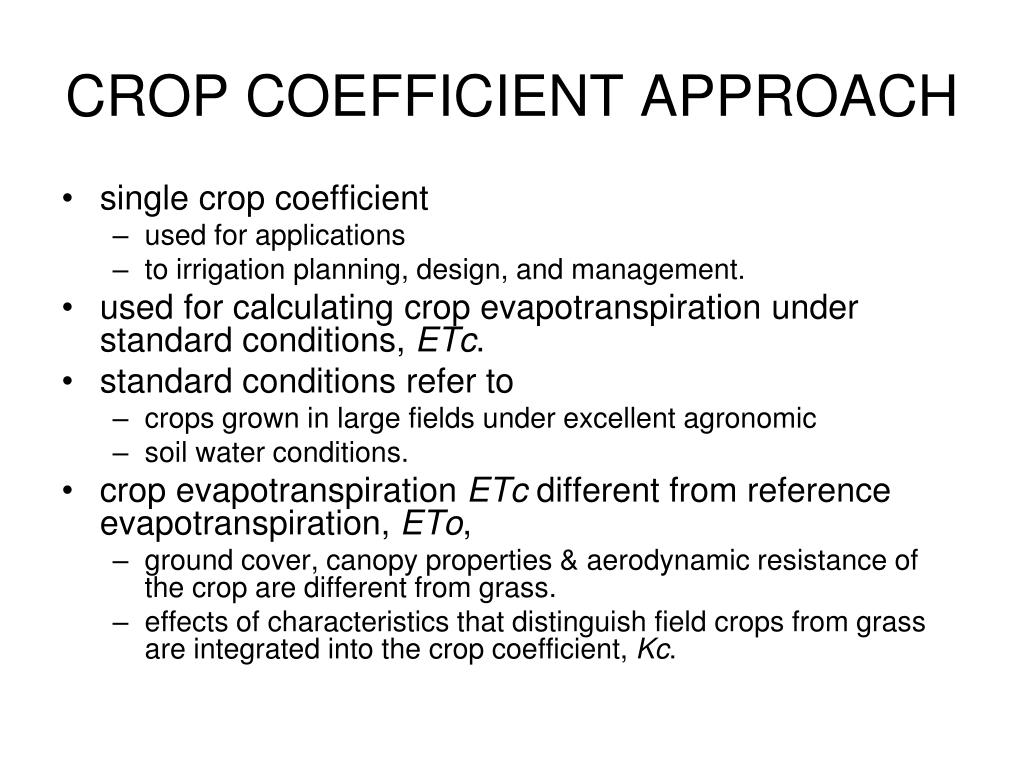 CROP COEFFICIENT APPROACH

• single crop coefficient
– used for applications
– to irrigation planning, design, and management.
• used for calculating crop evapotranspiration under standard conditions, ETc.
• standard conditions refer to
– crops grown in large fields under excellent agronomic
– soil water conditions.
• crop evapotranspiration ETc different from reference evapotranspiration, ETo,
– ground cover, canopy properties & aerodynamic resistance of the crop are different from grass.
– effects of characteristics that distinguish field crops from grass are integrated into the crop coefficient, Kc.